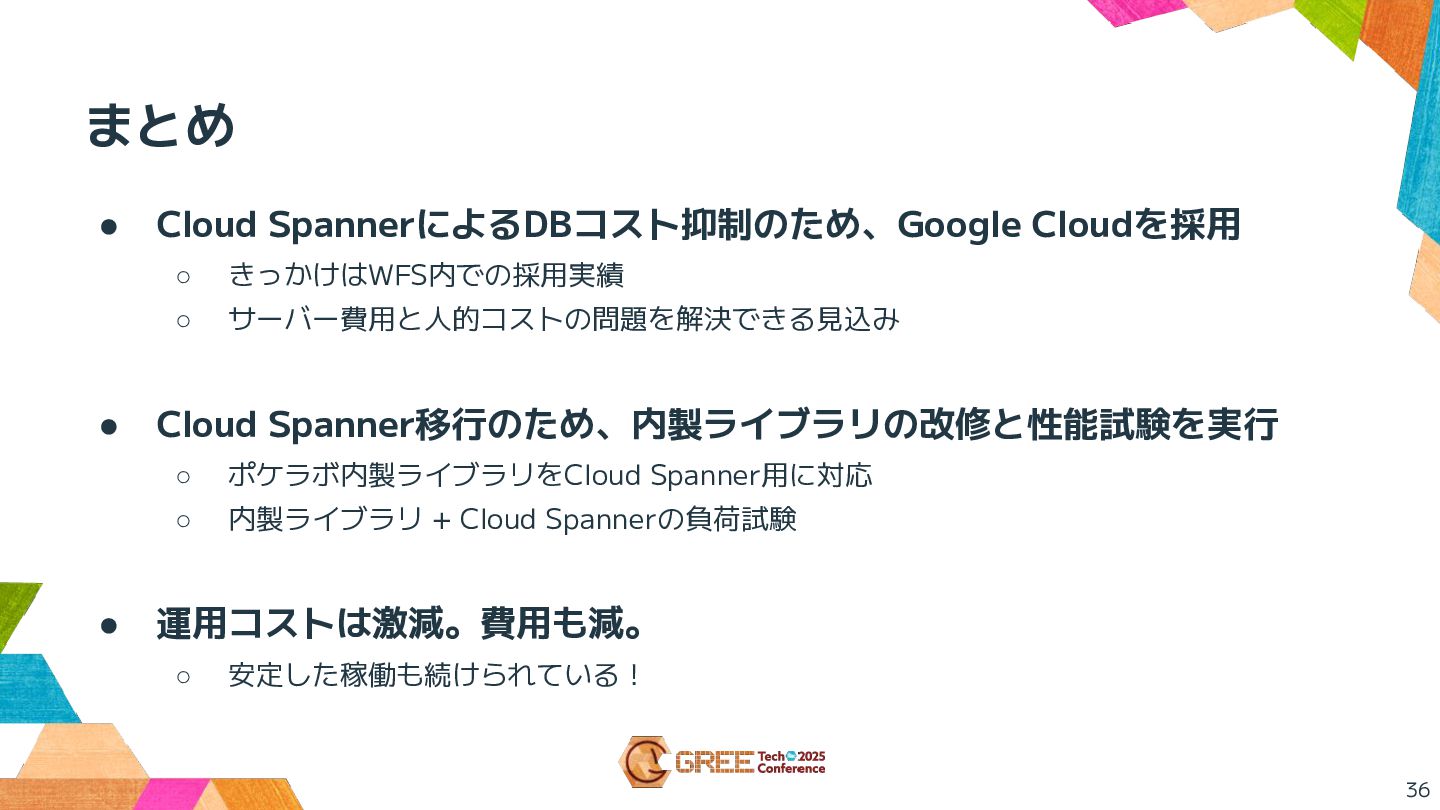 まとめ

● Cloud SpannerによるDBコスト抑制のため、Google Cloudを採用
○ きっかけはWFS内での採用実績
○ サーバー費用と人的コストの問題を解決できる見込み

● Cloud Spanner移行のため、内製ライブラリの改修と性能試験を実行
○ ポケラボ内製ライブラリをCloud Spanner用に対応
○ 内製ライブラリ + Cloud Spannerの負荷試験

● 運用コストは激減。費用も減。
○ 安定した稼働も続けられている！

GREE Tech 2025 Conference

36